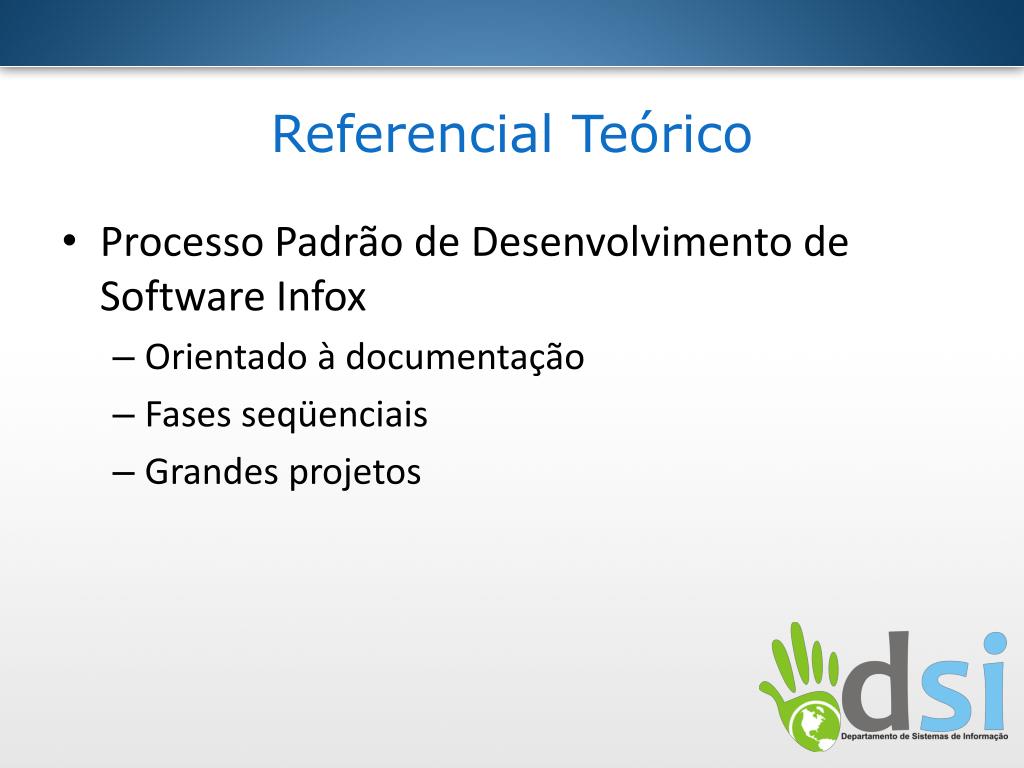 Referencial Teórico

• Processo Padrão de Desenvolvimento de Software Infox
– Orientado à documentação
– Fases seqüenciais
– Grandes projetos

dsi
Departamento de Sistemas de Informação